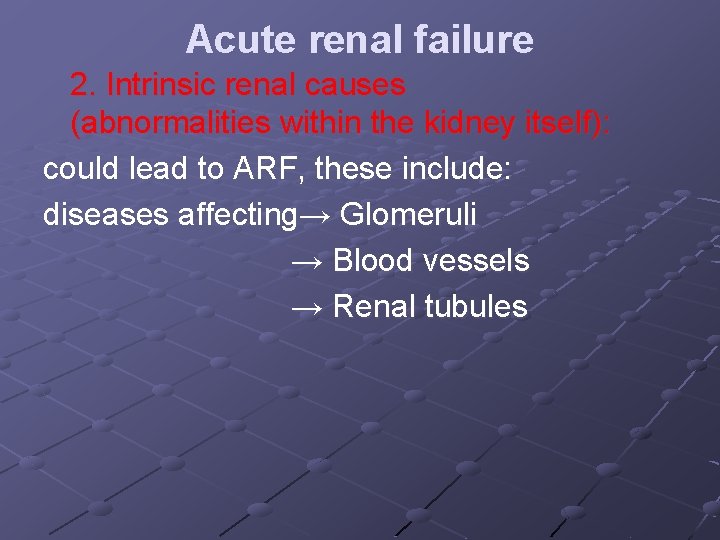 Acute renal failure

2. Intrinsic renal causes (abnormalities within the kidney itself):

could lead to ARF, these include:

diseases affecting→ Glomeruli

→ Blood vessels

→ Renal tubules